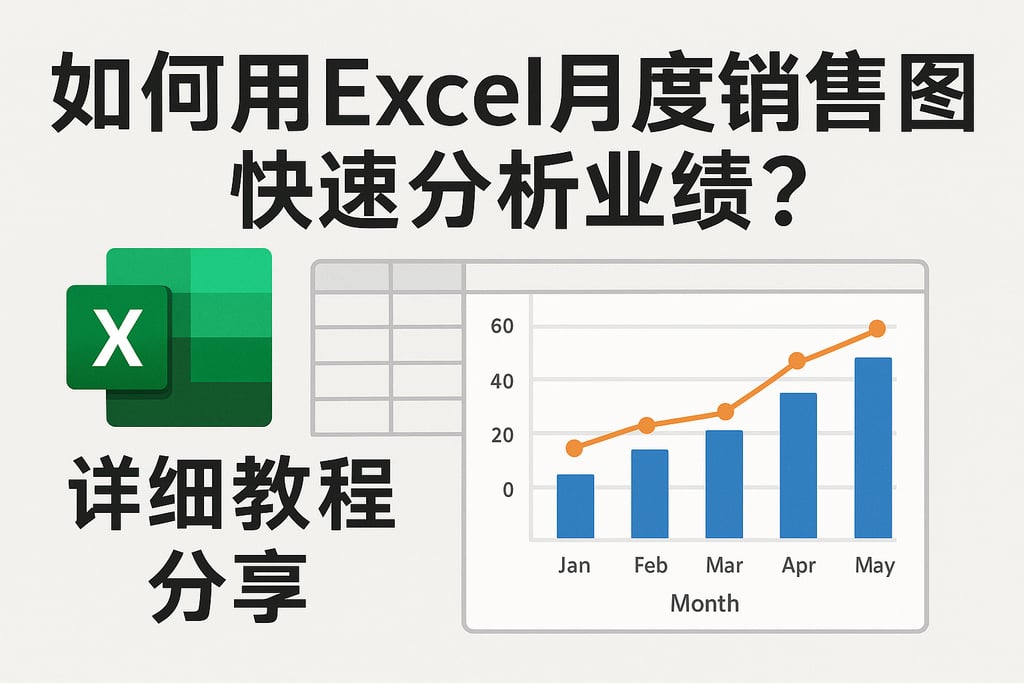 如何用Excel月度销售图快速分析业绩？

X

详细教程分享

60
40
20
0

Jan Feb Mar Apr May

Month